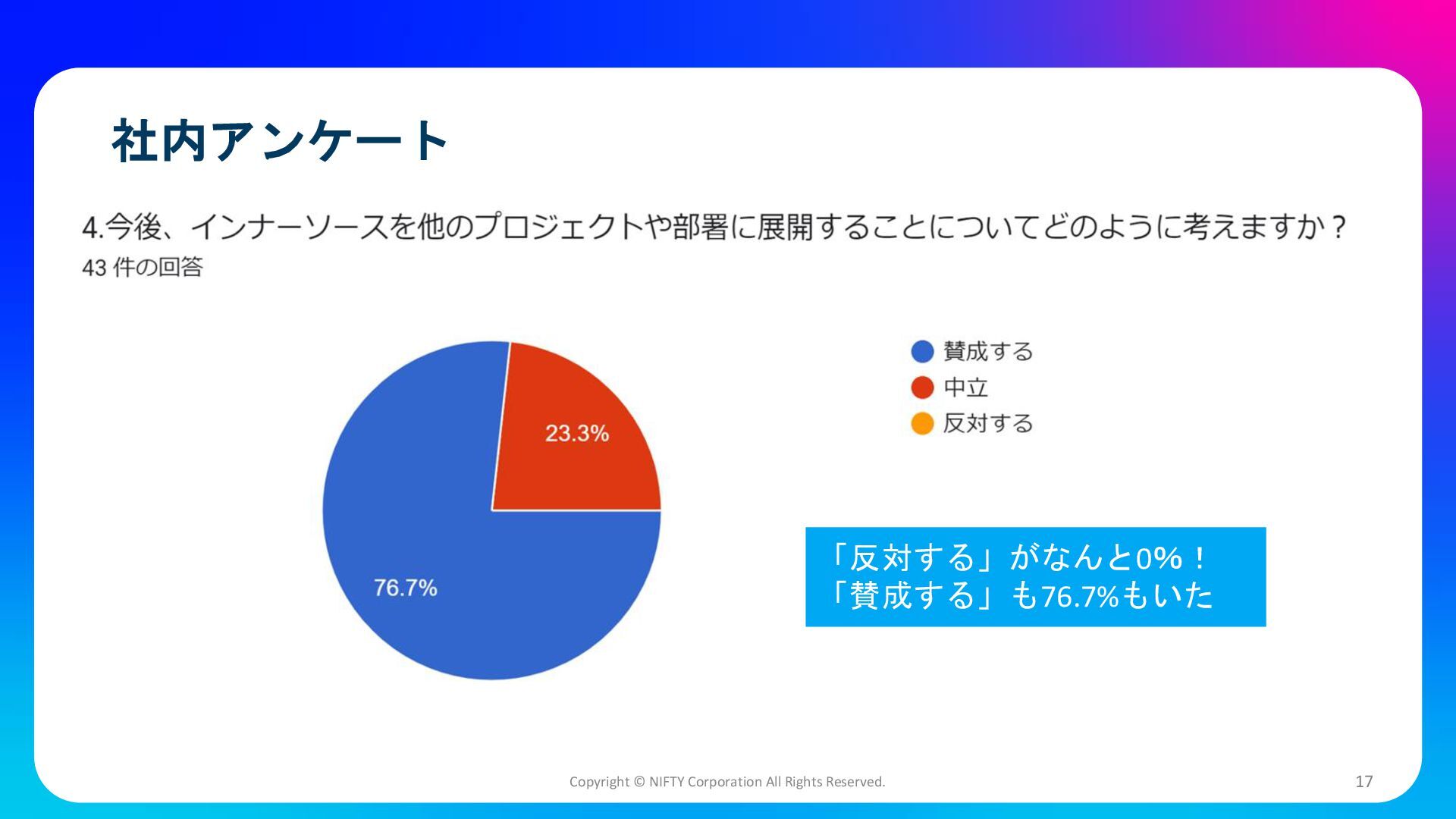 社内アンケート

4.今後、インナーソースを他のプロジェクトや部署に展開することについてどのように考えますか？
43 件の回答

23.3%

76.7%

賛成する
中立
反対する

「反対する」がなんと0%！
「賛成する」も76.7%もいた

Copyright © NIFTY Corporation All Rights Reserved.

17